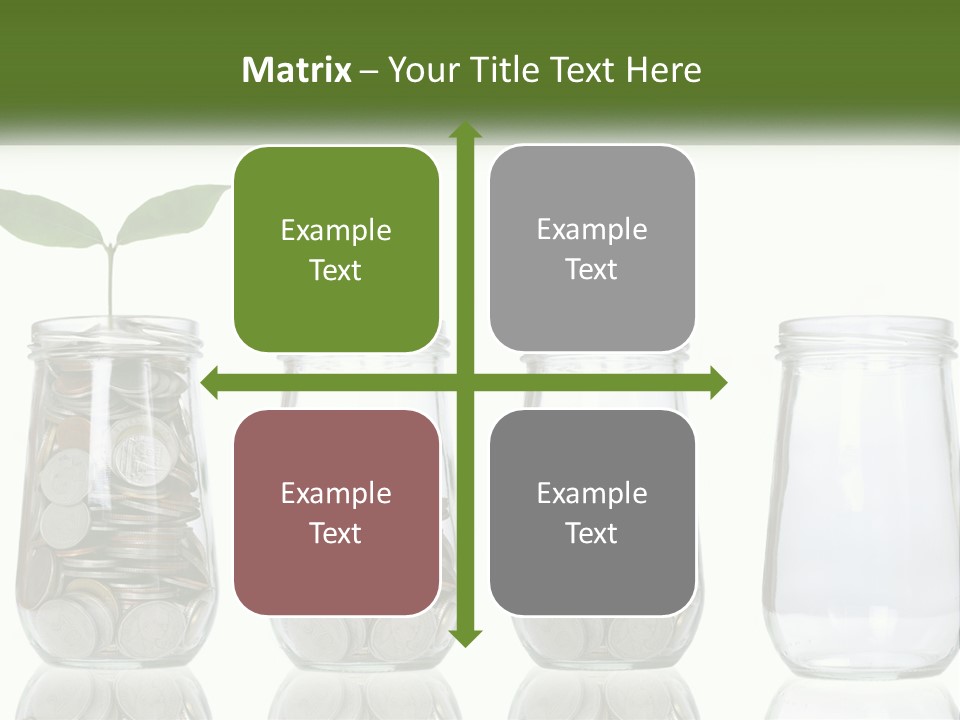 Matrix – Your Title Text Here

Example Text

Example Text

Example Text

Example Text